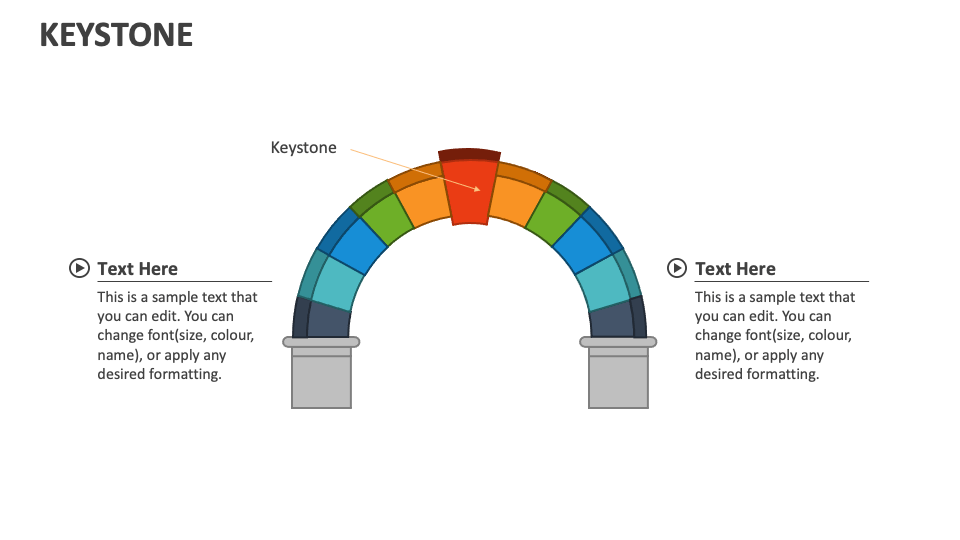 KEYSTONE

Keystone

Text Here

This is a sample text that you can edit. You can change font(size, colour, name), or apply any desired formatting.

Text Here

This is a sample text that you can edit. You can change font(size, colour, name), or apply any desired formatting.